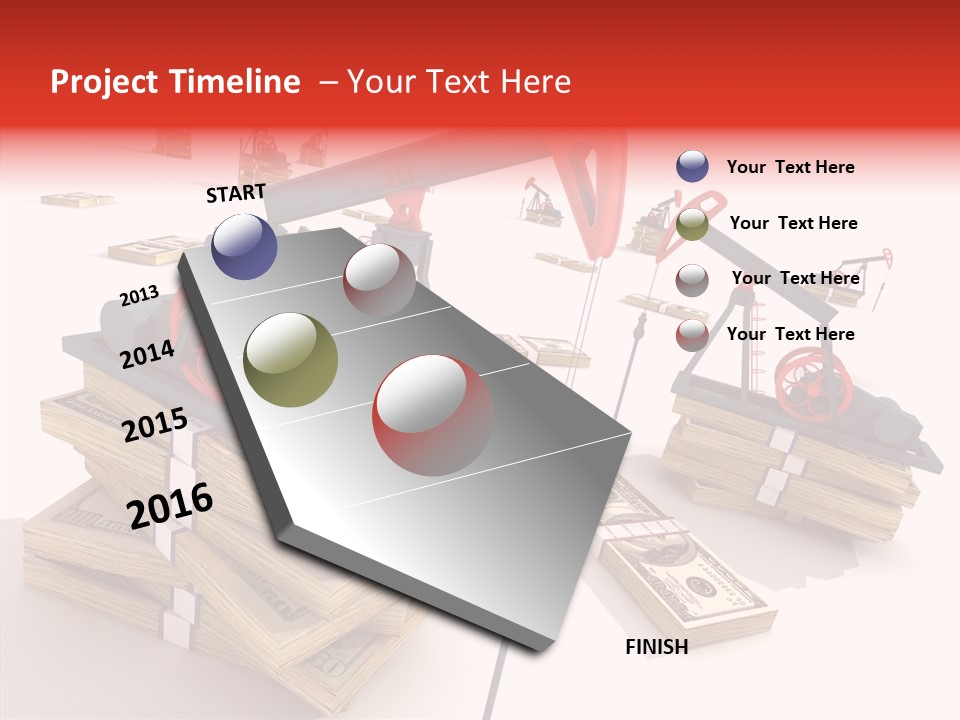 Project Timeline – Your Text Here

START

2013

2014

2015

2016

FINISH

Your Text Here

Your Text Here

Your Text Here

Your Text Here